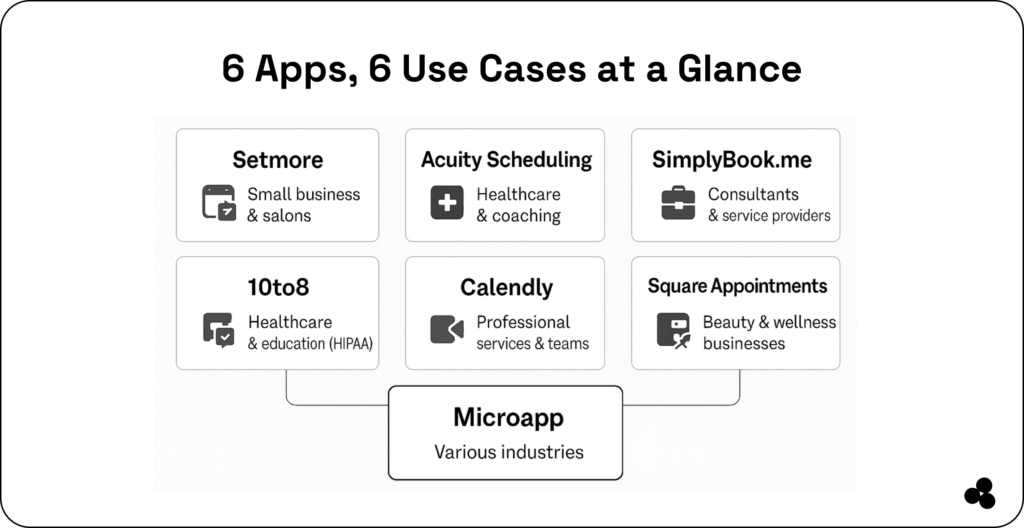 6 Apps, 6 Use Cases at a Glance

Setmore
Small business & salons

Acuity Scheduling
Healthcare & coaching

SimplyBook.me
Consultants & service providers

10to8
Healthcare & education (HIPAA)

Calendly
Professional services & teams

Square Appointments
Beauty & wellness businesses

Microapp
Various industries